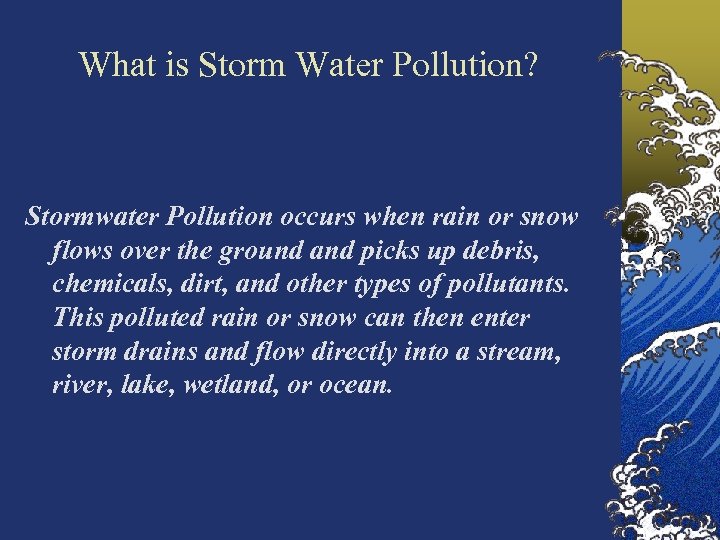 What is Storm Water Pollution?

Stormwater Pollution occurs when rain or snow flows over the ground and picks up debris, chemicals, dirt, and other types of pollutants. This polluted rain or snow can then enter storm drains and flow directly into a stream, river, lake, wetland, or ocean.